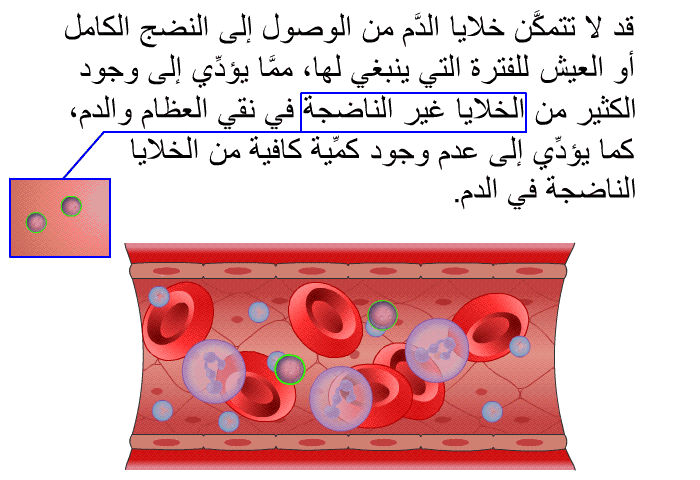 قد لا تتمكَّن خلايا الدَّم من الوصول إلى النضج الكامل أو العيش للفترة التي ينبغي لها، ممَّا يؤدِّي إلى وجود الكثير من الخلايا غير الناضجة في نقي العظام والدم، كما يؤدِّي إلى عدم وجود كمِّية كافية من الخلايا الناضجة في الدم.